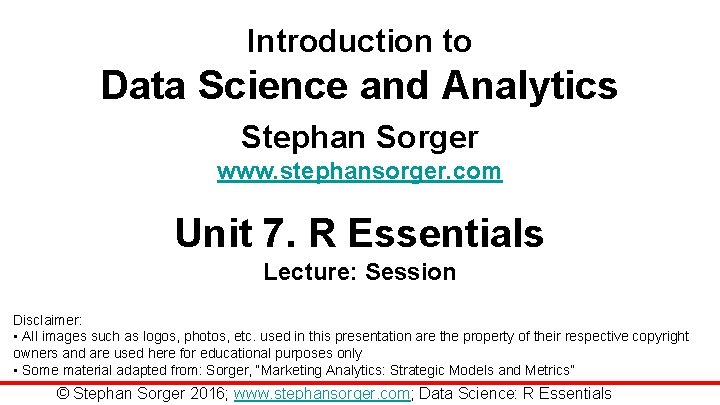 Introduction to
Data Science and Analytics

Stephan Sorger
www.stephansorger.com

Unit 7. R Essentials
Lecture: Session

Disclaimer:
• All images such as logos, photos, etc. used in this presentation are the property of their respective copyright owners and are used here for educational purposes only
• Some material adapted from: Sorger, "Marketing Analytics: Strategic Models and Metrics"

© Stephan Sorger 2016; www.stephansorger.com; Data Science: R Essentials